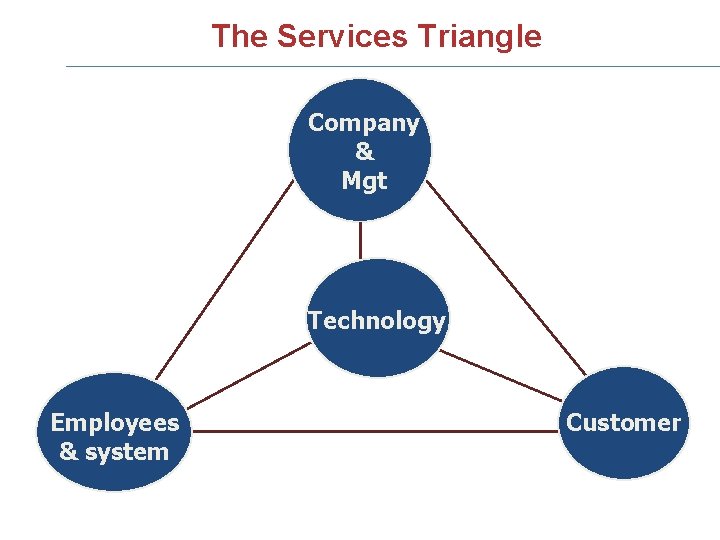 The Services Triangle

Company
&
Mgt

Technology

Employees
& system

Customer